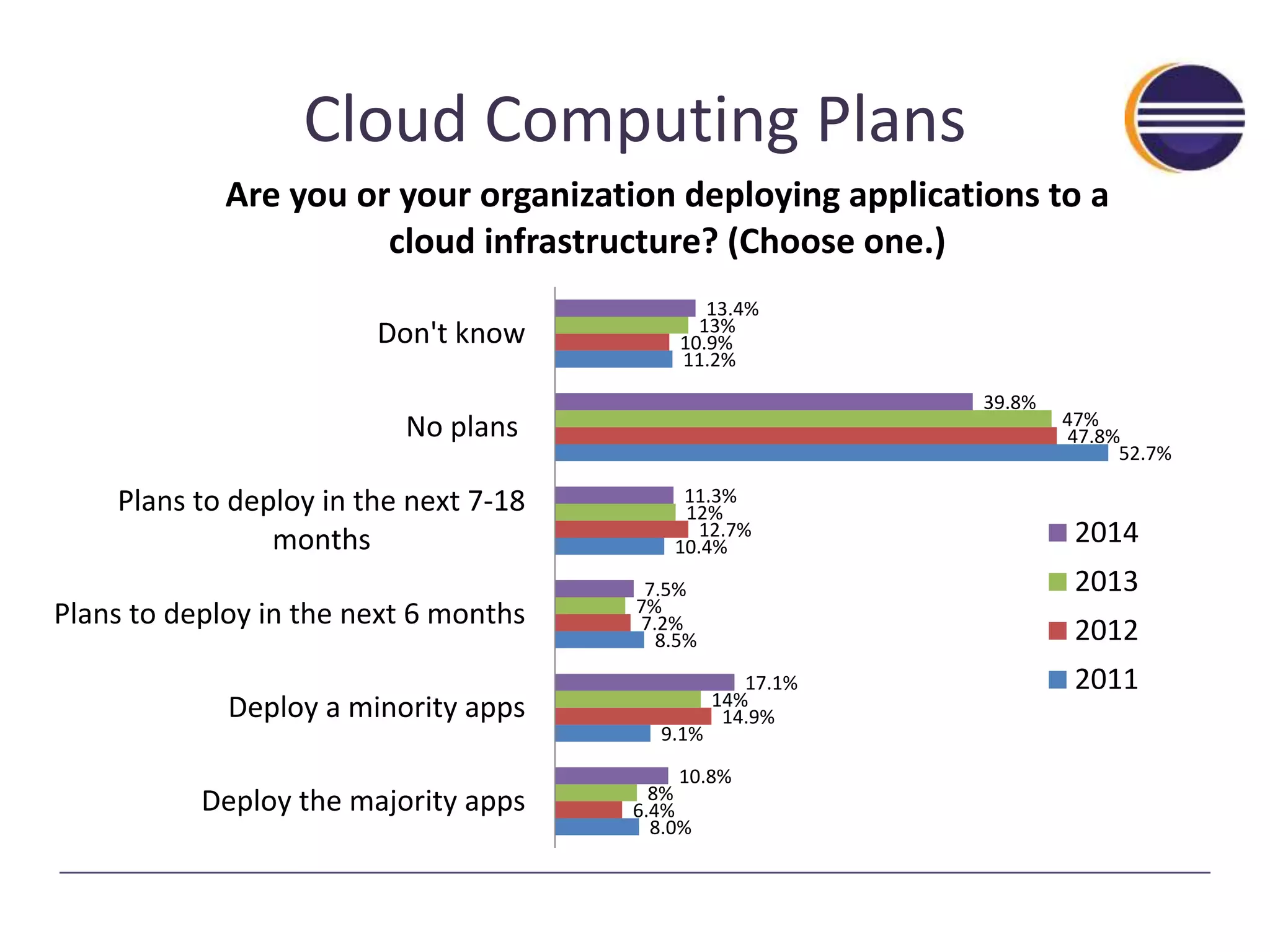 Cloud Computing Plans

Are you or your organization deploying applications to a cloud infrastructure? (Choose one.)

Don't know
13.4%
13%
10.9%
11.2%

No plans
39.8%
47%
47.8%
52.7%

Plans to deploy in the next 7-18 months
11.3%
12%
12.7%
10.4%

Plans to deploy in the next 6 months
7.5%
7%
7.2%
8.5%

Deploy a minority apps
17.1%
14%
14.9%
9.1%

Deploy the majority apps
10.8%
8%
6.4%
8.0%

2014
2013
2012
2011